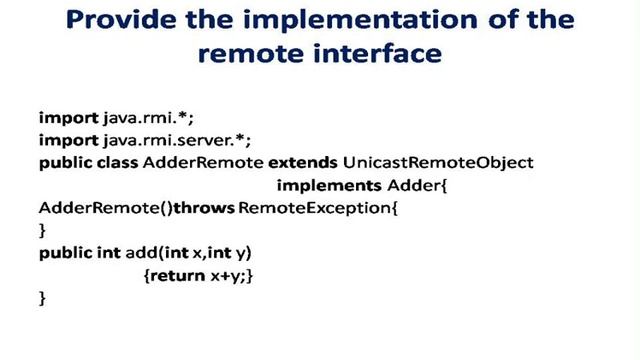 Provide the implementation of the remote interface

import java.rmi.*;
import java.rmi.server.*;
public class AdderRemote extends UnicastRemoteObject
implements Adder{
AdderRemote()throws RemoteException{
}
public int add(int x,int y)
{return x+y;}
}